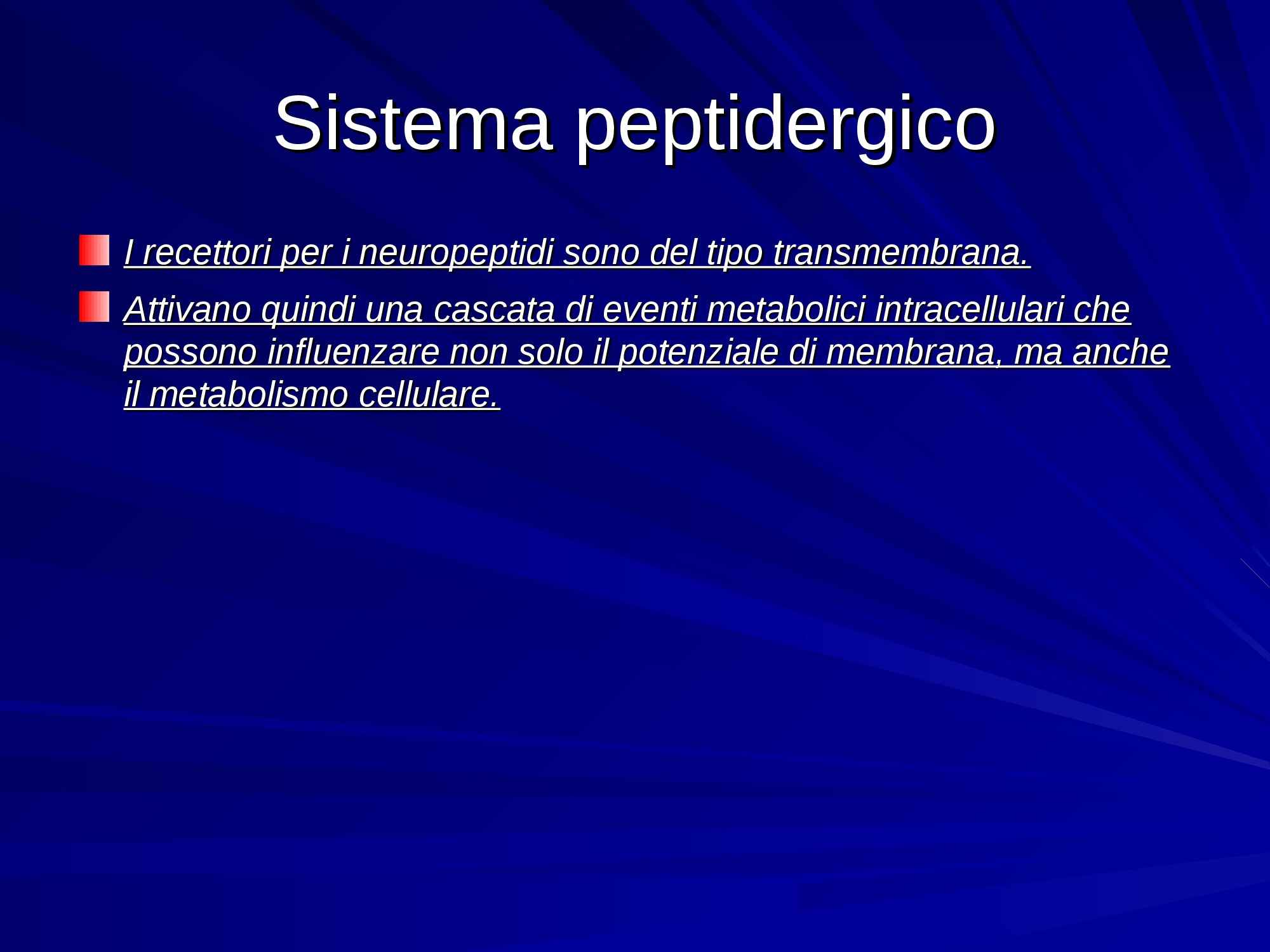 Sistema peptidergico

I recettori per i neuropeptidi sono del tipo transmembrana.

Attivano quindi una cascata di eventi metabolici intracellulari che possono influenzare non solo il potenziale di membrana, ma anche il metabolismo cellulare.